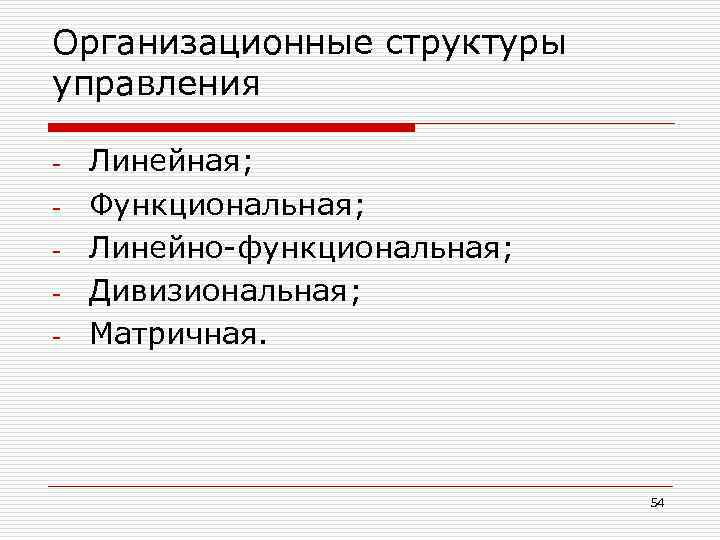 Организационные структуры управления

- Линейная;
- Функциональная;
- Линейно-функциональная;
- Дивизиональная;
- Матричная.

54